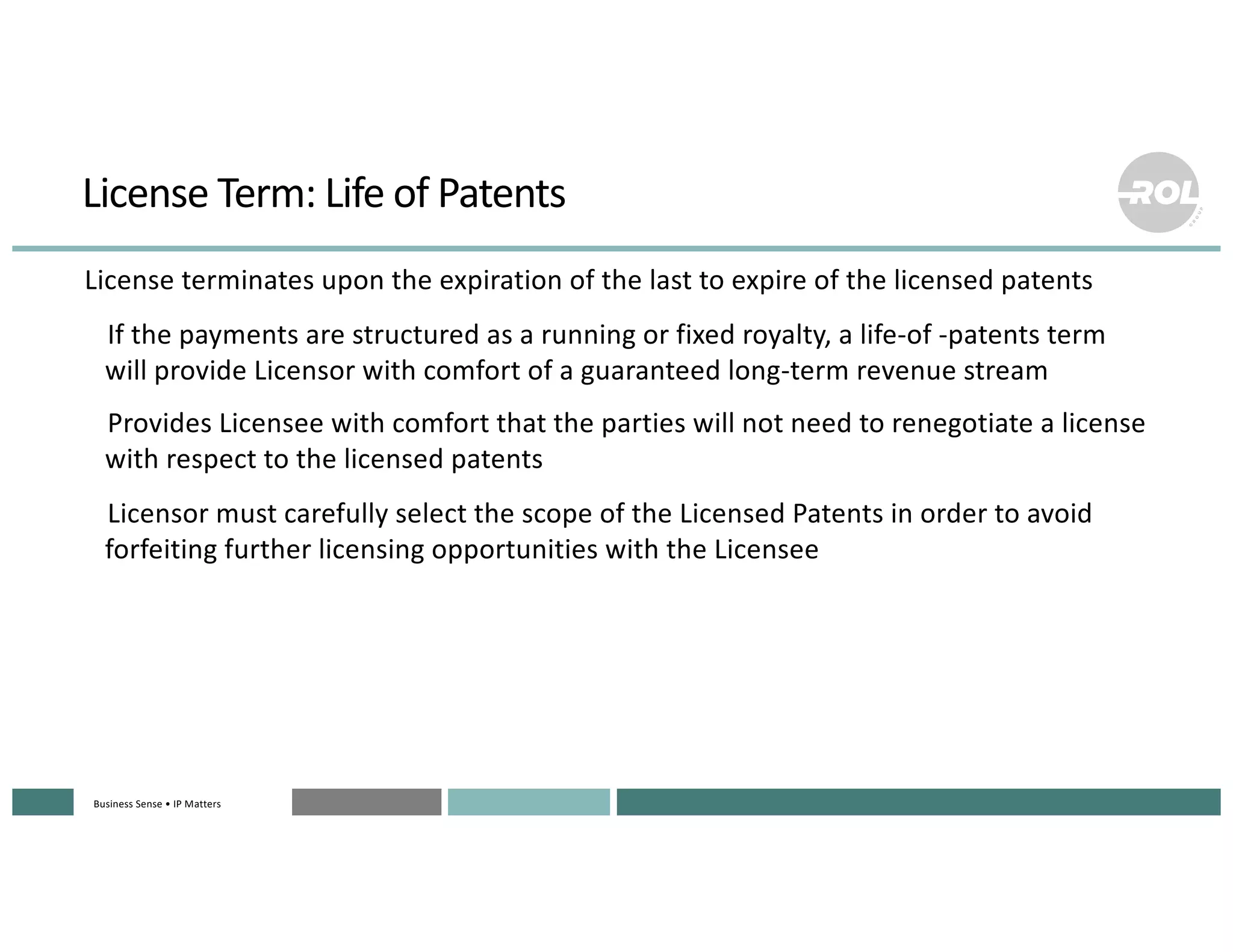 License Term: Life of Patents

ROL GROUP

License terminates upon the expiration of the last to expire of the licensed patents

If the payments are structured as a running or fixed royalty, a life-of -patents term will provide Licensor with comfort of a guaranteed long-term revenue stream

Provides Licensee with comfort that the parties will not need to renegotiate a license with respect to the licensed patents

Licensor must carefully select the scope of the Licensed Patents in order to avoid forfeiting further licensing opportunities with the Licensee

Business Sense • IP Matters